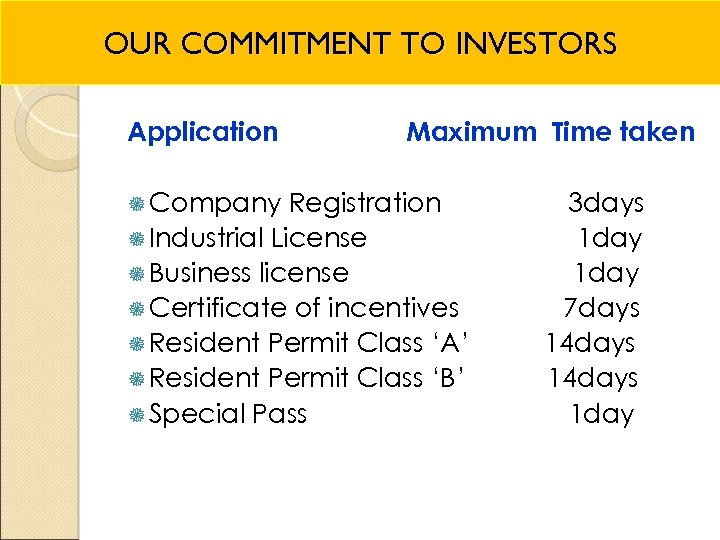 OUR COMMITMENT TO INVESTORS

| Application | Maximum Time taken |
|---|---|
| Company Registration | 3days |
| Industrial License | 1day |
| Business license | 1day |
| Certificate of incentives | 7days |
| Resident Permit Class ‘A’ | 14days |
| Resident Permit Class ‘B’ | 14days |
| Special Pass | 1day |